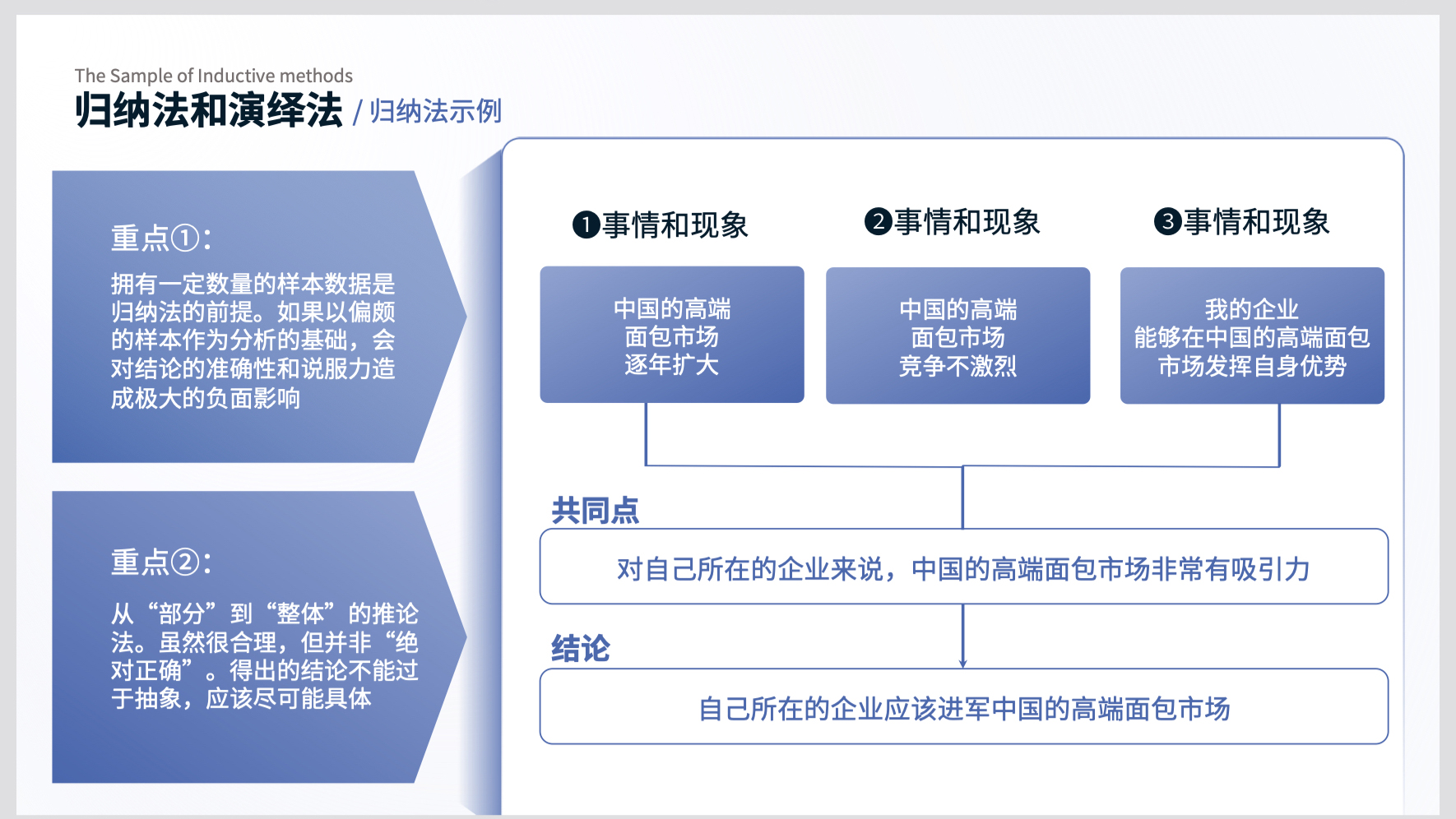 The Sample of Inductive methods
归纳法和演绎法 / 归纳法示例

重点①：
拥有一定数量的样本数据是归纳法的前提。如果以偏颇的样本作为分析的基础，会对结论的准确性和说服力造成极大的负面影响

重点②：
从“部分”到“整体”的推论法。虽然很合理，但并非“绝对正确”。得出的结论不能过于抽象，应该尽可能具体

❶事情和现象
中国的高端面包市场逐年扩大

❷事情和现象
中国的高端面包市场竞争不激烈

❸事情和现象
我的企业能够在中国的高端面包市场发挥自身优势

共同点
对自己所在的企业来说，中国的高端面包市场非常有吸引力

结论
自己所在的企业应该进军中国的高端面包市场